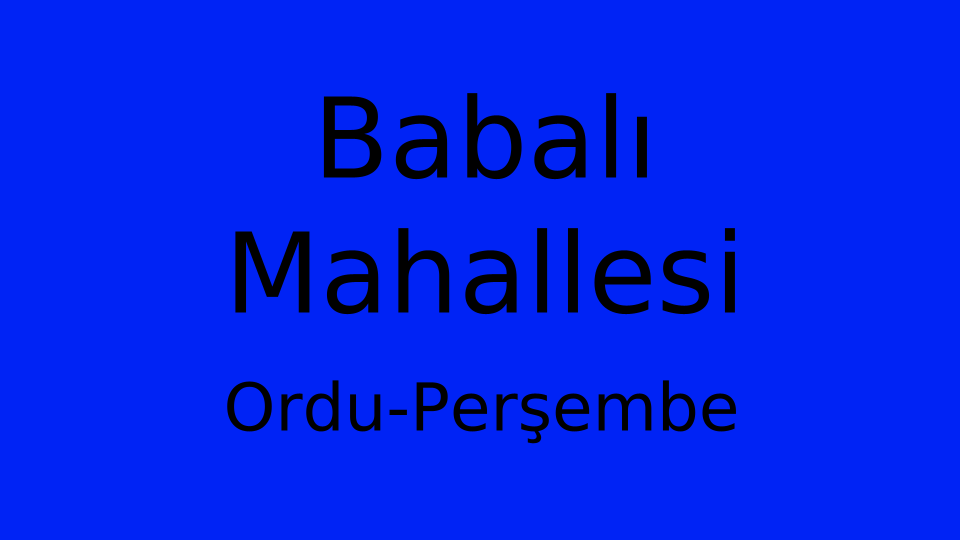 Babalı Mahallesi

Ordu-Perşembe